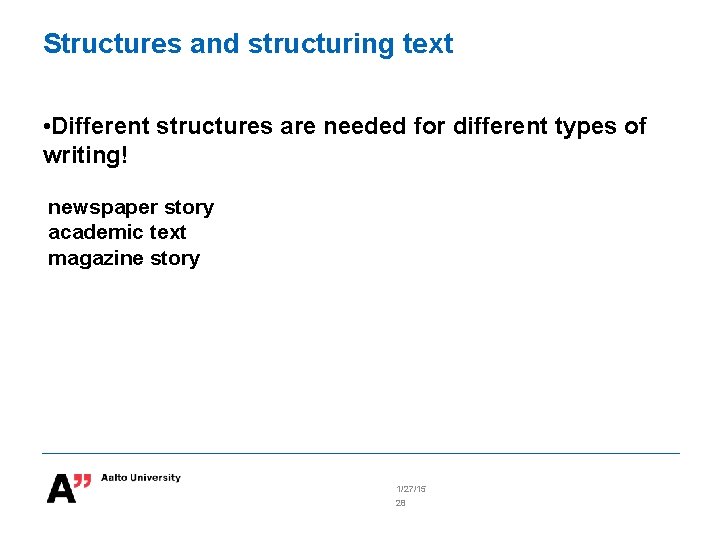 Structures and structuring text

•Different structures are needed for different types of writing!

newspaper story
academic text
magazine story

A" Aalto University

1/27/15
28